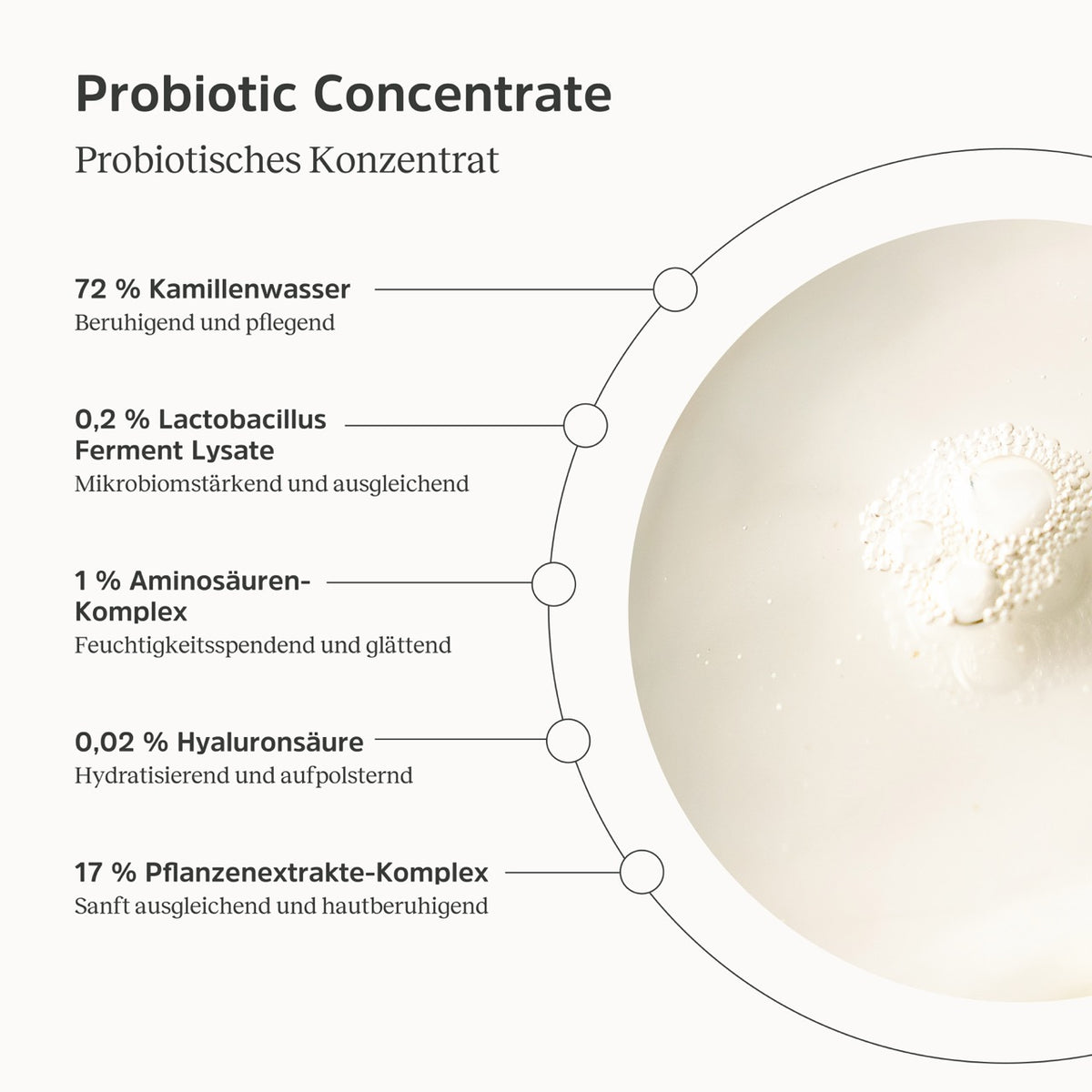 Probiotic Concentrate

Probiotisches Konzentrat

72 % Kamillenwasser
Beruhigend und pflegend

0,2 % Lactobacillus Ferment Lysate
Mikrobiomstärkend und ausgleichend

1 % Aminosäuren-Komplex
Feuchtigkeitsspendend und glättend

0,02 % Hyaluronsäure
Hydratisierend und aufpolsternd

17 % Pflanzenextrakte-Komplex
Sanft ausgleichend und hautberuhigend